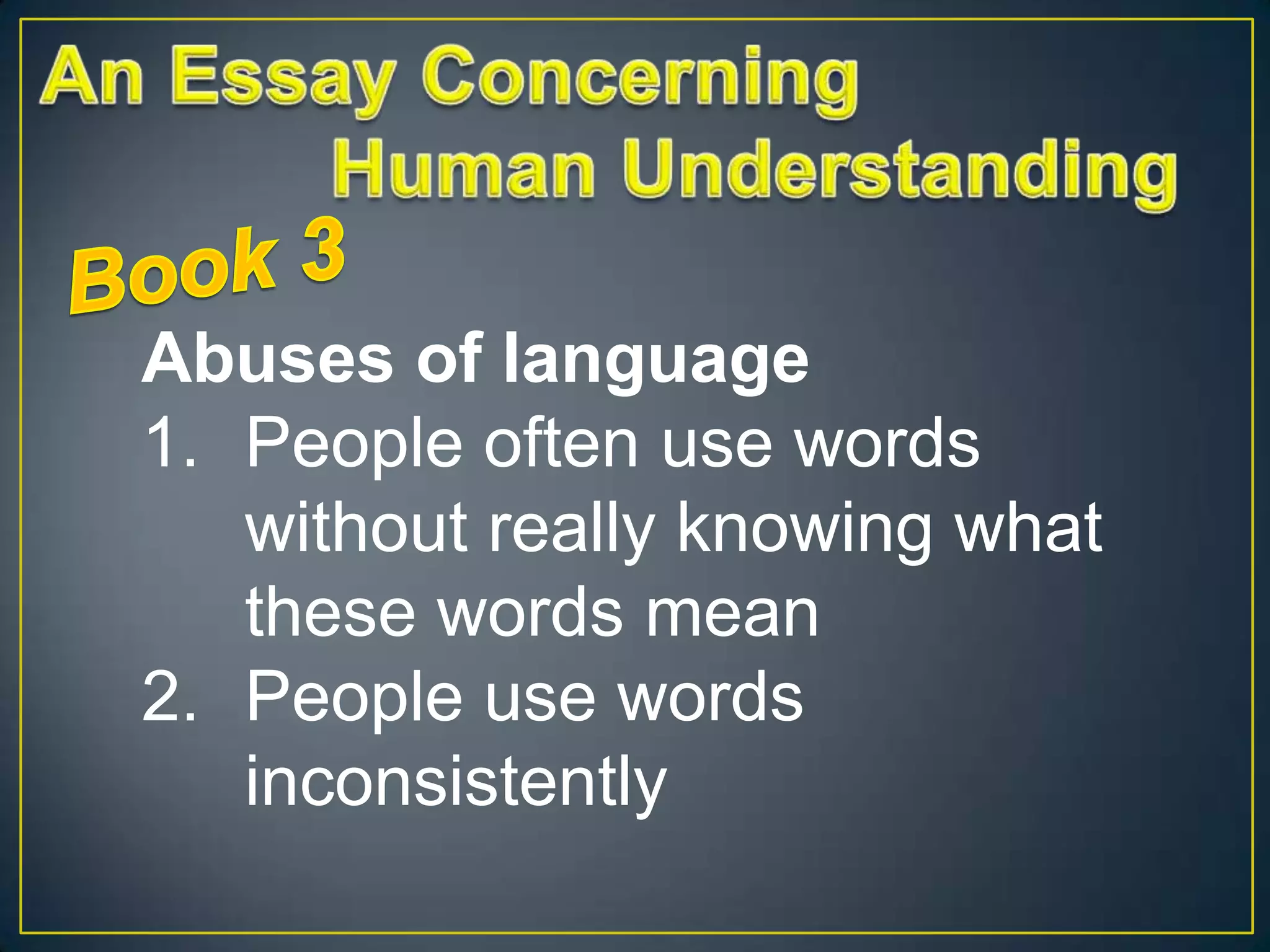 An Essay Concerning Human Understanding

Book 3

Abuses of language

1. People often use words without really knowing what these words mean
2. People use words inconsistently